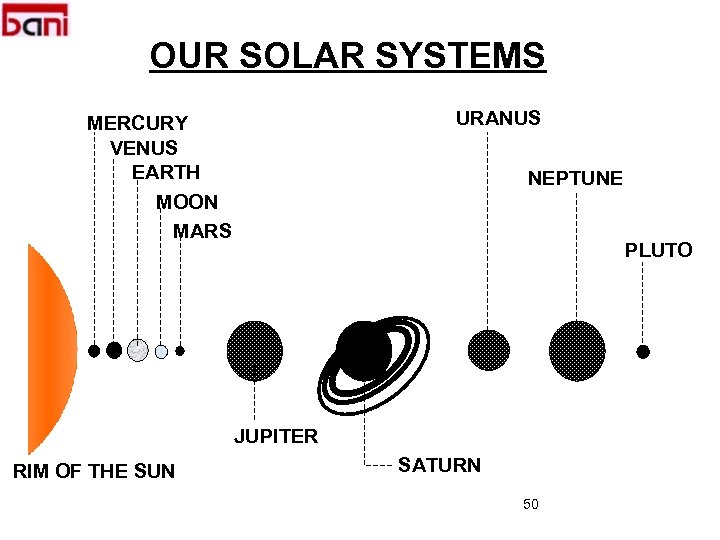 bani

OUR SOLAR SYSTEMS

MERCURY
VENUS
EARTH
MOON
MARS

URANUS

NEPTUNE

PLUTO

JUPITER

SATURN

RIM OF THE SUN

50